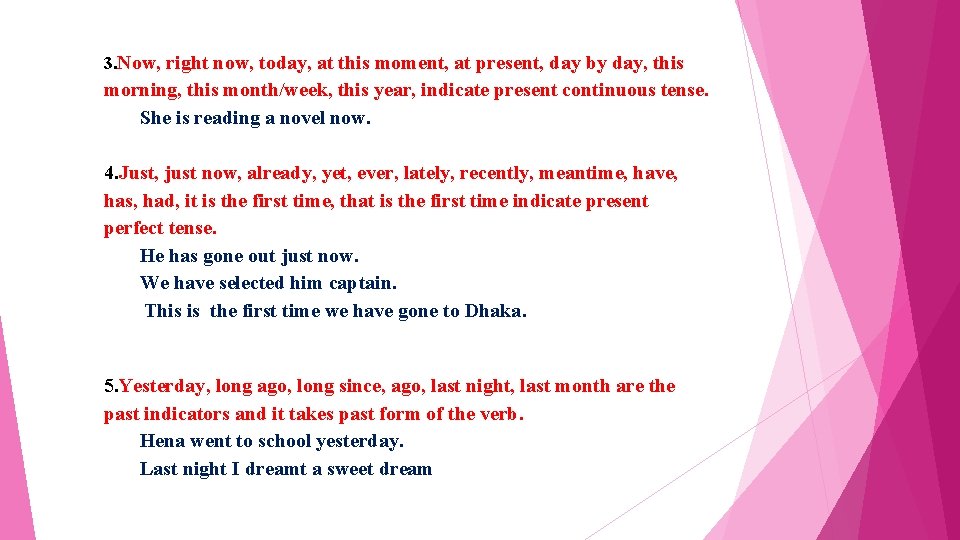 3.Now, right now, today, at this moment, at present, day by day, this morning, this month/week, this year, indicate present continuous tense.

She is reading a novel now.

4.Just, just now, already, yet, ever, lately, recently, meantime, have, has, had, it is the first time, that is the first time indicate present perfect tense.

He has gone out just now.

We have selected him captain.

This is the first time we have gone to Dhaka.

5.Yesterday, long ago, long since, ago, last night, last month are the past indicators and it takes past form of the verb.

Hena went to school yesterday.

Last night I dreamt a sweet dream